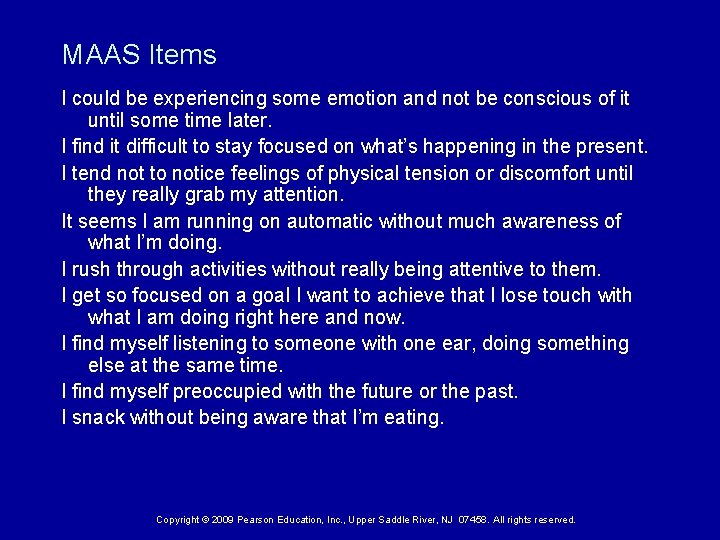 MAAS Items

I could be experiencing some emotion and not be conscious of it until some time later.

I find it difficult to stay focused on what's happening in the present.

I tend not to notice feelings of physical tension or discomfort until they really grab my attention.

It seems I am running on automatic without much awareness of what I'm doing.

I rush through activities without really being attentive to them.

I get so focused on a goal I want to achieve that I lose touch with what I am doing right here and now.

I find myself listening to someone with one ear, doing something else at the same time.

I find myself preoccupied with the future or the past.

I snack without being aware that I'm eating.

Copyright © 2009 Pearson Education, Inc., Upper Saddle River, NJ 07458. All rights reserved.